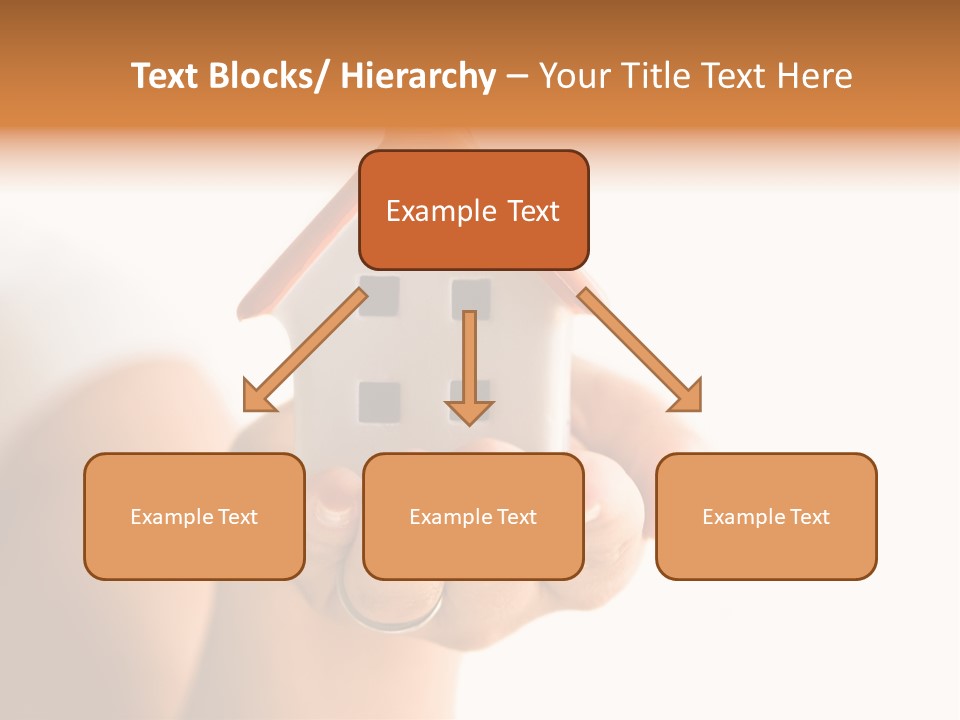 Text Blocks/ Hierarchy – Your Title Text Here

Example Text

Example Text

Example Text

Example Text